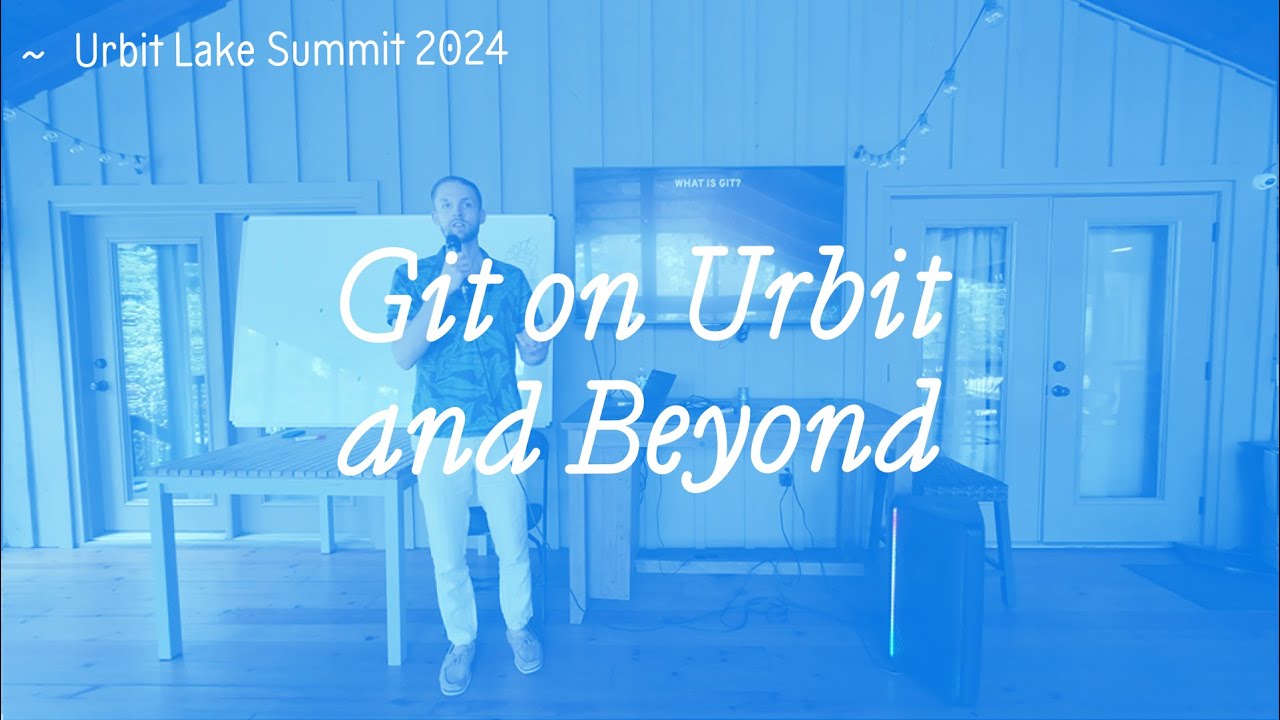 ~ Urbit Lake Summit 2024

WHAT IS GIT?

Git on Urbit and Beyond